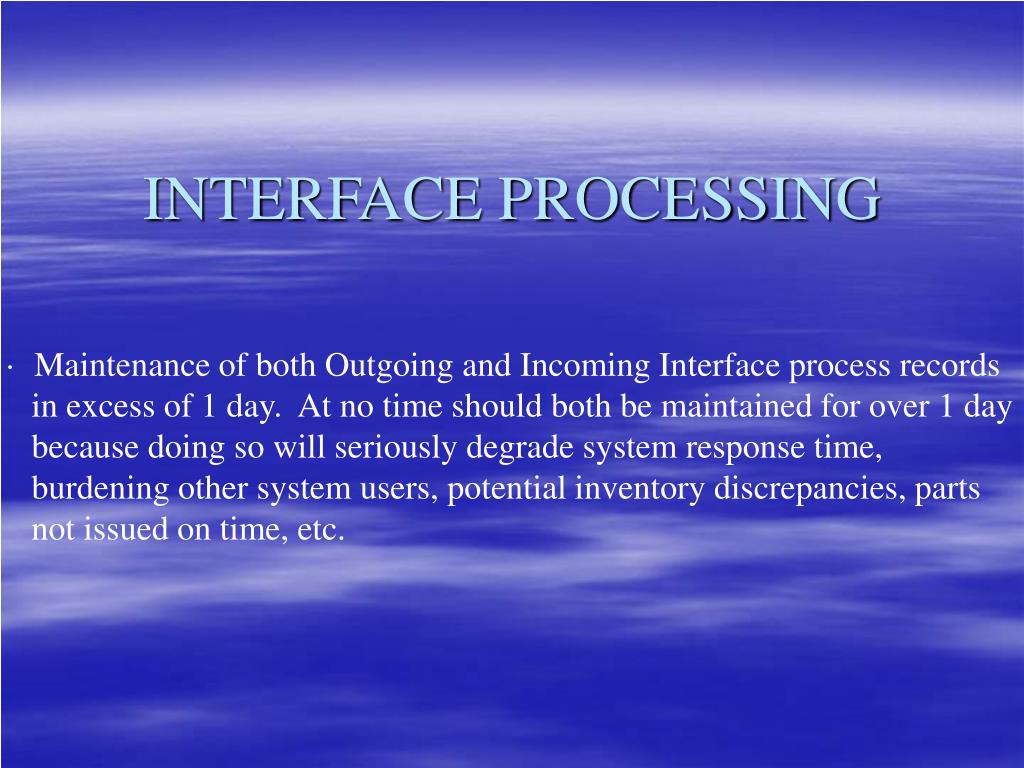 INTERFACE PROCESSING

· Maintenance of both Outgoing and Incoming Interface process records in excess of 1 day. At no time should both be maintained for over 1 day because doing so will seriously degrade system response time, burdening other system users, potential inventory discrepancies, parts not issued on time, etc.